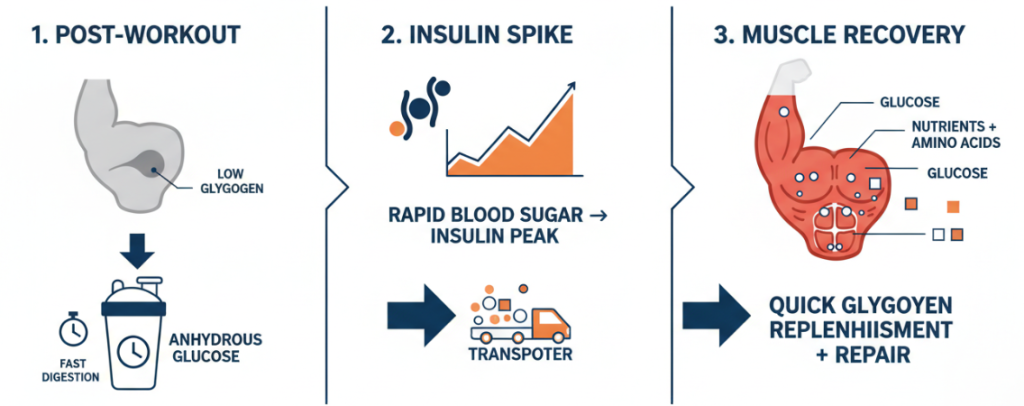 1. POST-WORKOUT

LOW GLYGOGEN

FAST DIGESTION

ANHYDROUS GLUCOSE

2. INSULIN SPIKE

RAPID BLOOD SUGAR → INSULIN PEAK

TRANSPOTER

3. MUSCLE RECOVERY

GLUCOSE

NUTRIENTS + AMINO ACIDS

GLUCOSE

QUICK GLYGOYEN REPLENHIISMENT + REPAIR